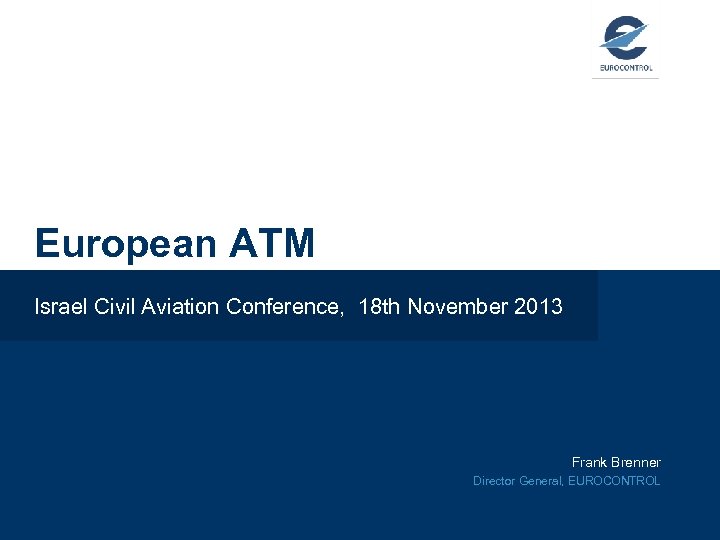 EUROCONTROL

European ATM

Israel Civil Aviation Conference, 18th November 2013

Frank Brenner
Director General, EUROCONTROL